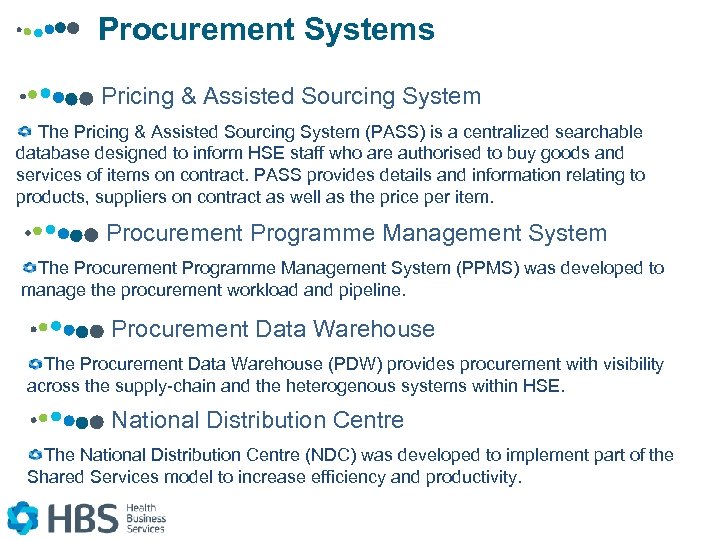 Procurement Systems

Pricing & Assisted Sourcing System

The Pricing & Assisted Sourcing System (PASS) is a centralized searchable database designed to inform HSE staff who are authorised to buy goods and services of items on contract. PASS provides details and information relating to products, suppliers on contract as well as the price per item.

Procurement Programme Management System

The Procurement Programme Management System (PPMS) was developed to manage the procurement workload and pipeline.

Procurement Data Warehouse

The Procurement Data Warehouse (PDW) provides procurement with visibility across the supply-chain and the heterogenous systems within HSE.

National Distribution Centre

The National Distribution Centre (NDC) was developed to implement part of the Shared Services model to increase efficiency and productivity.

HBS Health Business Services